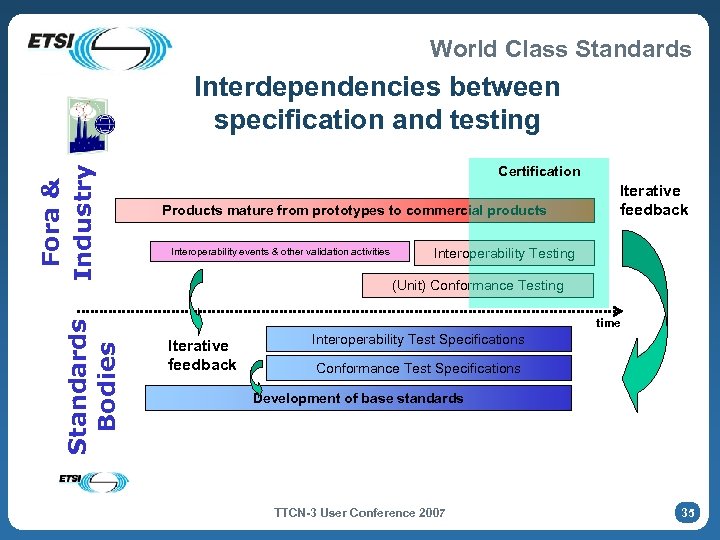 ETSI

World Class Standards

Interdependencies between specification and testing

Fora & Industry

Certification

Iterative feedback

Products mature from prototypes to commercial products

Interoperability events & other validation activities

Interoperability Testing

(Unit) Conformance Testing

time

Standards Bodies

Iterative feedback

Interoperability Test Specifications

Conformance Test Specifications

Development of base standards

ETSI

TTCN-3 User Conference 2007

35